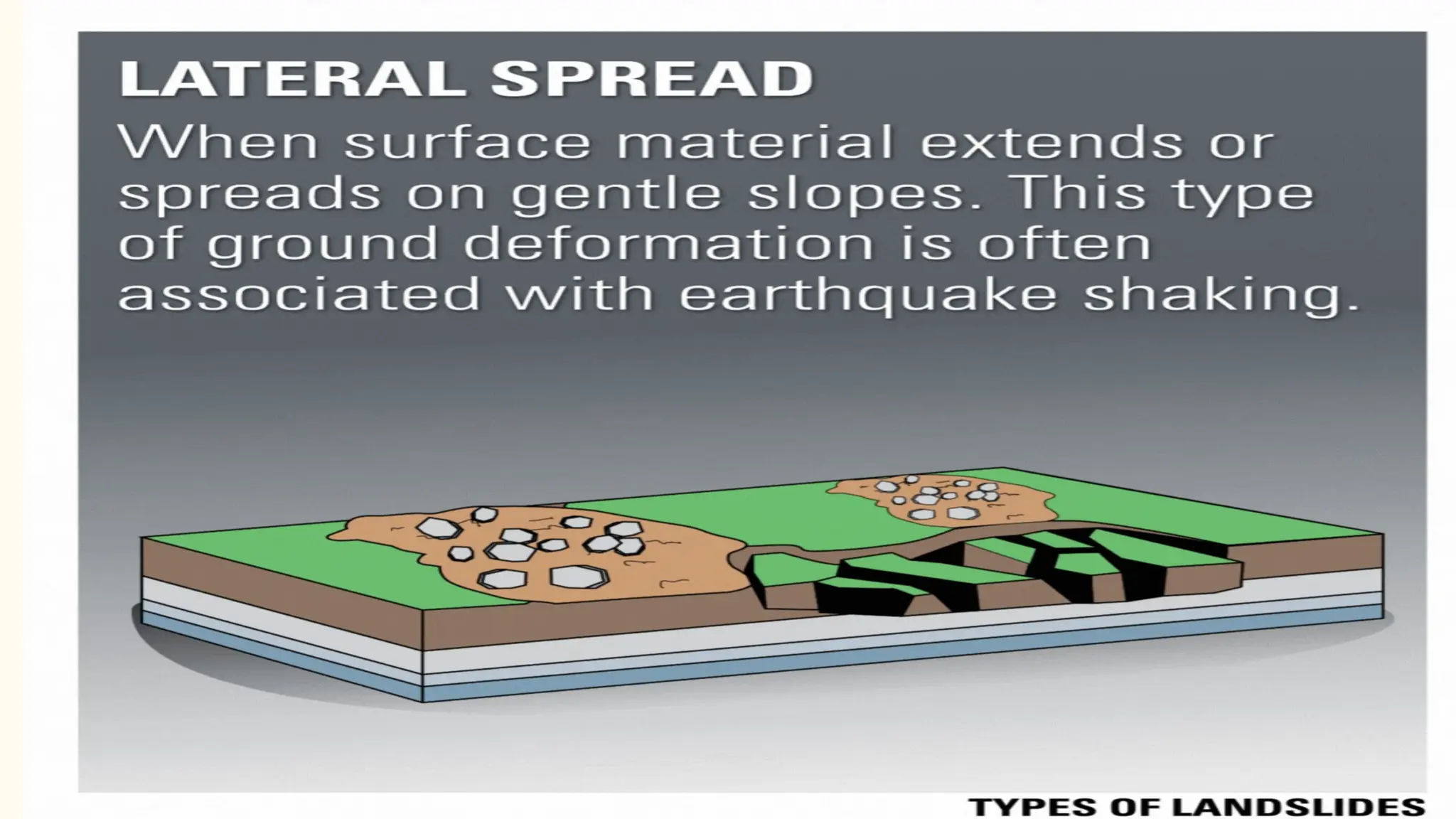 LATERAL SPREAD

When surface material extends or spreads on gentle slopes. This type of ground deformation is often associated with earthquake shaking.

TYPES OF LANDSLIDES